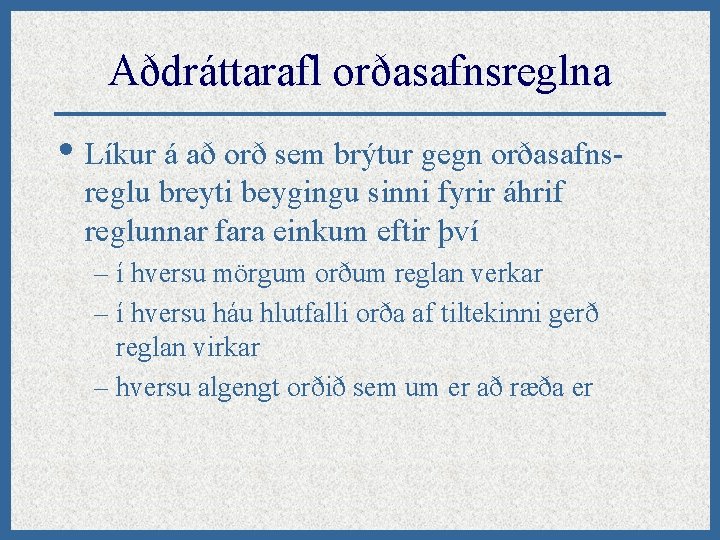 Aðdráttarafl orðasafnsreglna

• Líkur á að orð sem brýtur gegn orðasafnsreglu breyti beygingu sinni fyrir áhrif reglunnar fara einkum eftir því

– í hversu mörgum orðum reglan verkar

– í hversu háu hlutfalli orða af tiltekinni gerð reglan virkar

– hversu algengt orðið sem um er að ræða er